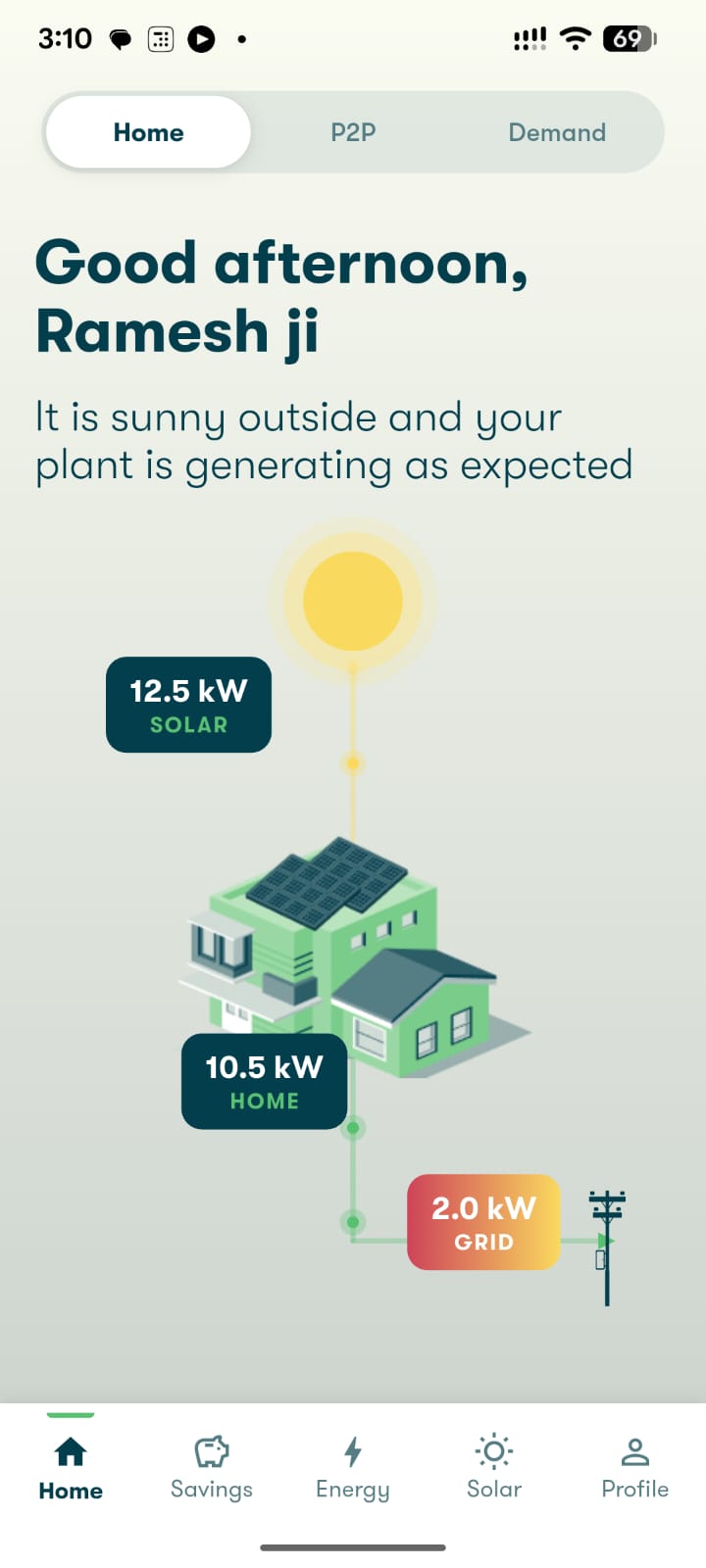 3:10 69

Home P2P Demand

Good afternoon, Ramesh ji

It is sunny outside and your plant is generating as expected

12.5 kW
SOLAR

10.5 kW
HOME

2.0 kW
GRID

Home Savings Energy Solar Profile